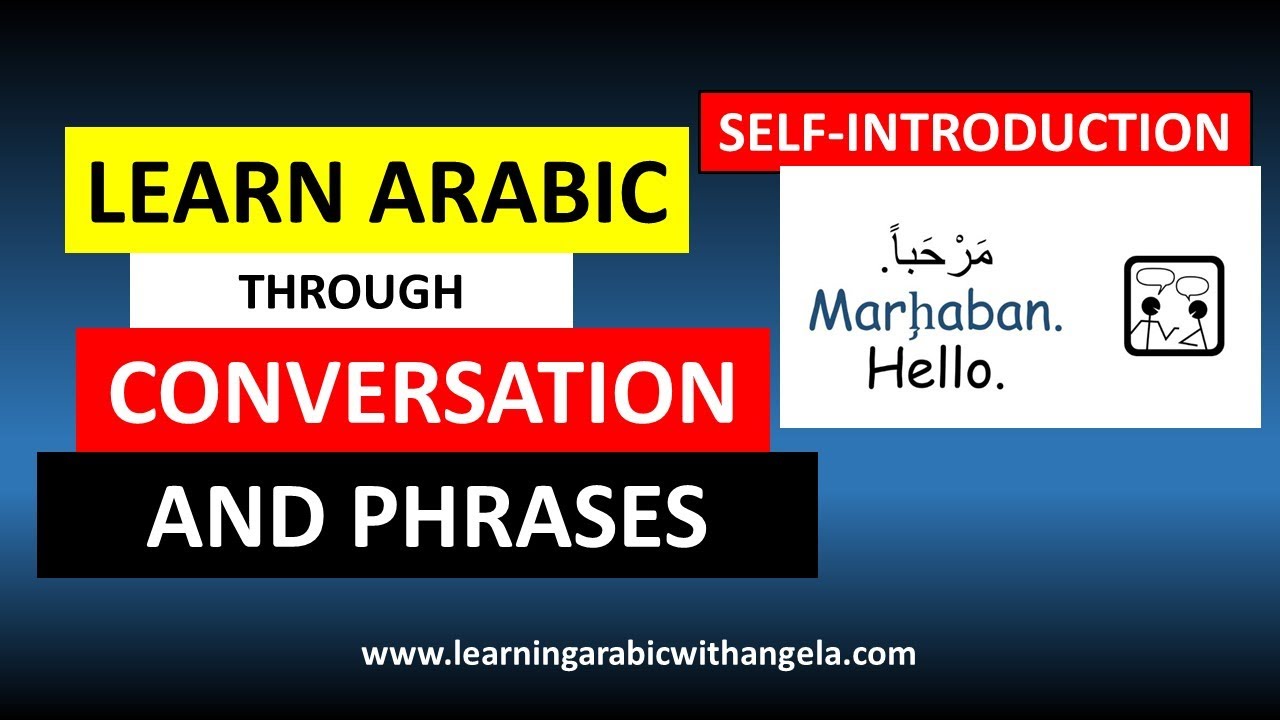 LEARN ARABIC

THROUGH

CONVERSATION

AND PHRASES

SELF-INTRODUCTION

مَرْحَباً.

Marḩaban.

Hello.

www.learningarabicwithangela.com